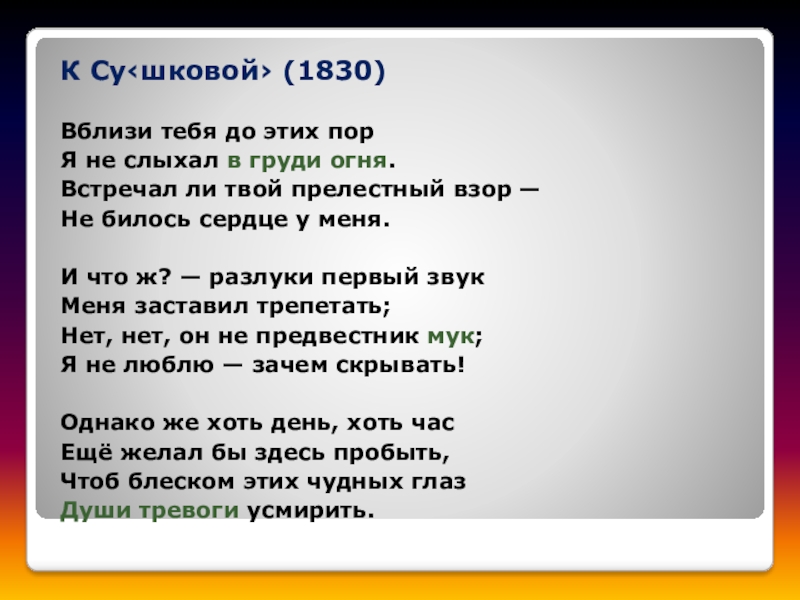 К Су‹шковой› (1830)

Вблизи тебя до этих пор
Я не слыхал в груди огня.
Встречал ли твой прелестный взор —
Не билось сердце у меня.

И что ж? — разлуки первый звук
Меня заставил трепетать;
Нет, нет, он не предвестник мук;
Я не люблю — зачем скрывать!

Однако же хоть день, хоть час
Ещё желал бы здесь пробыть,
Чтоб блеском этих чудных глаз
Души тревоги усмирить.